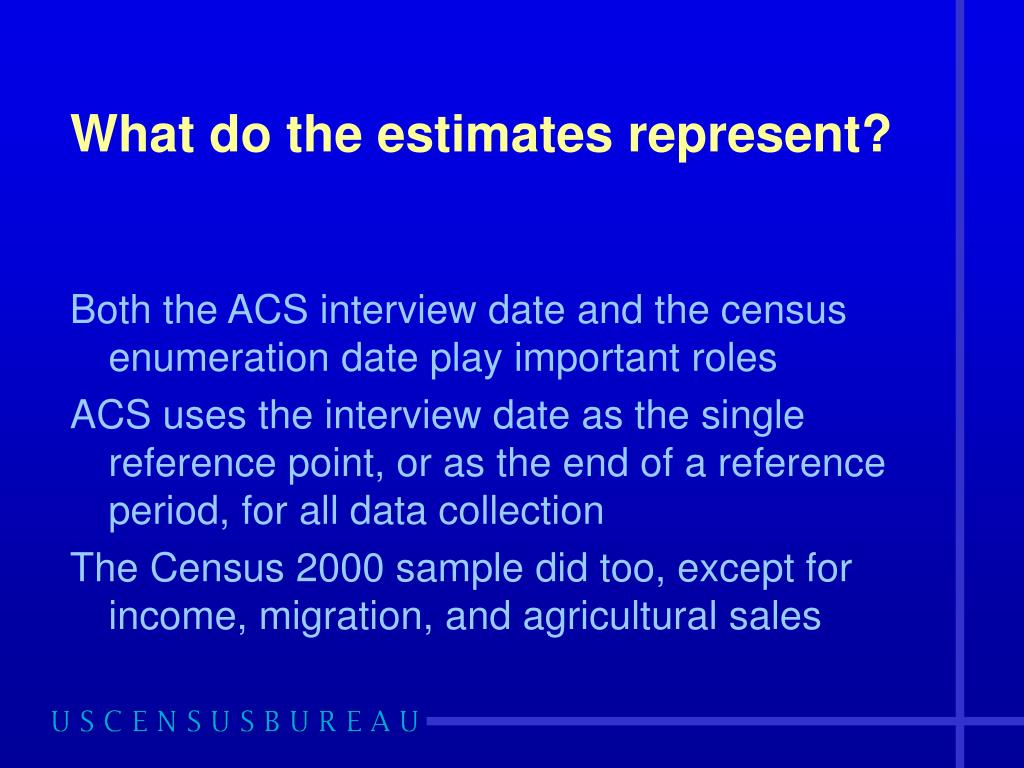 What do the estimates represent?

Both the ACS interview date and the census enumeration date play important roles

ACS uses the interview date as the single reference point, or as the end of a reference period, for all data collection

The Census 2000 sample did too, except for income, migration, and agricultural sales

USCENSUSBUREAU